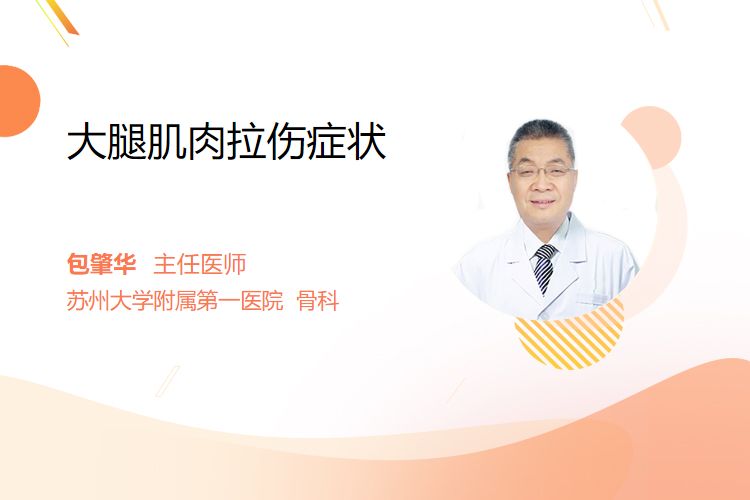 大腿肌肉拉伤症状

包肇华 主任医师
苏州大学附属第一医院 骨科